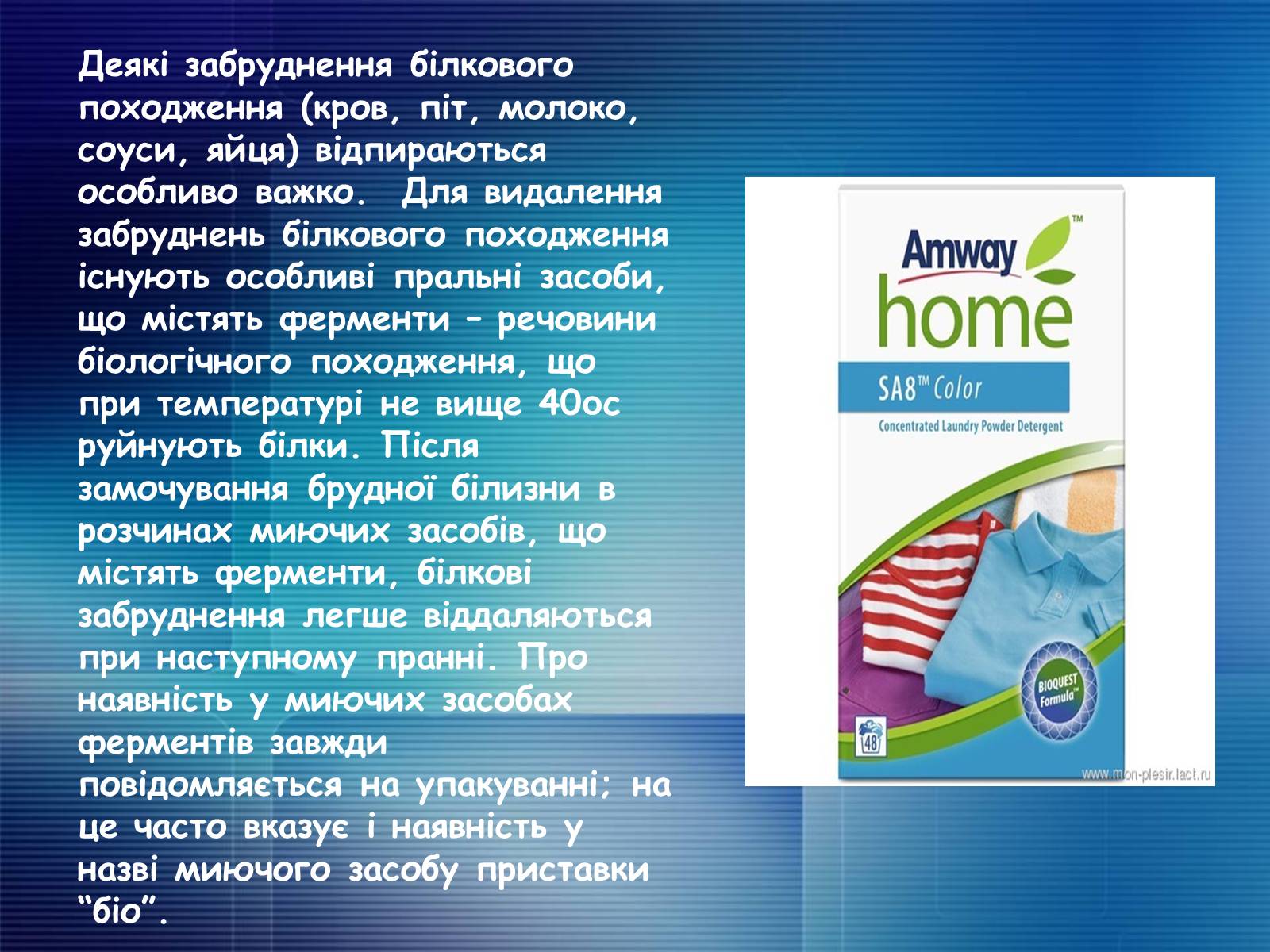 Деякі забруднення білкового походження (кров, піт, молоко, соуси, яйця) відпираються особливо важко.  Для видалення забруднень білкового походження існують особливі пральні засоби, що містять ферменти – речовини біологічного походження, що при температурі не вище 40ос руйнують білки. Після замочування брудної білизни в розчинах миючих засобів, що містять ферменти, білкові забруднення легше віддаляються при наступному пранні. Про наявність у миючих засобах ферментів завжди повідомляється на упакуванні; на це часто вказує і наявність у назві миючого засобу приставки “біо”.

Amway™
home
SA8™ Color
Concentrated Laundry Powder Detergent
BIOQUEST Formula™
48
www.mon-plesir.lact.ru